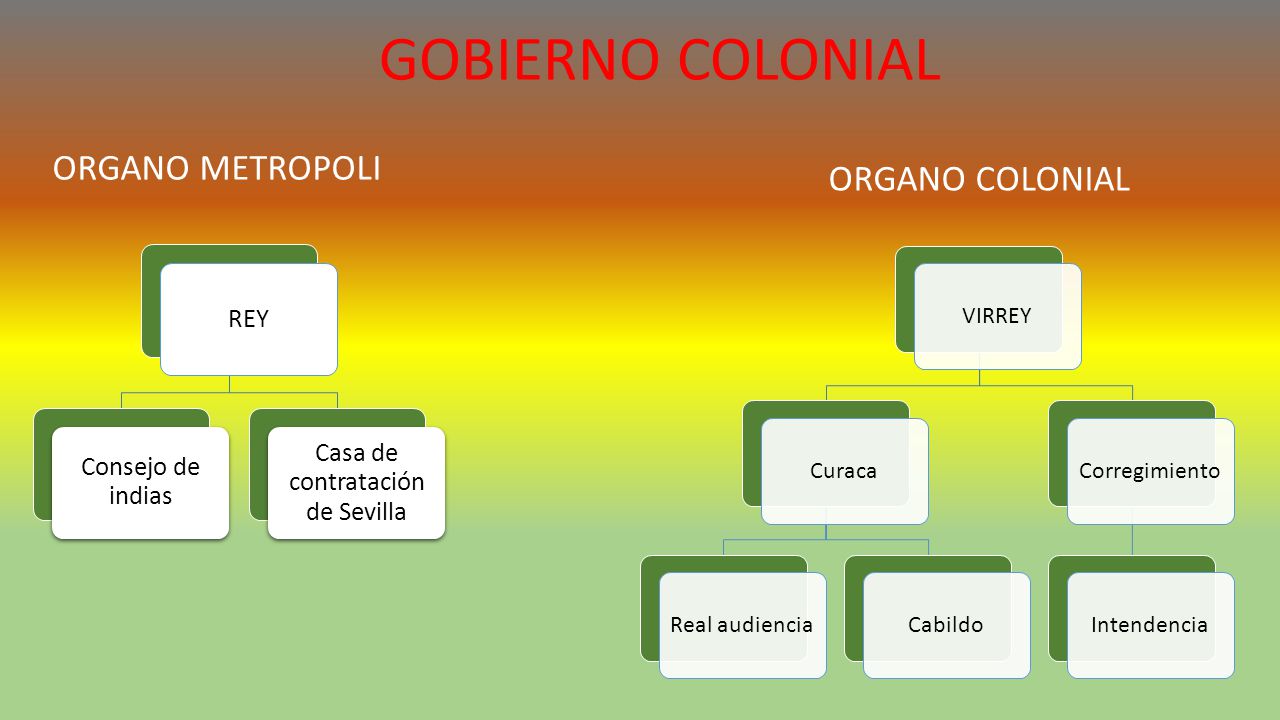 GOBIERNO COLONIAL

ORGANO METROPOLI

REY

Consejo de indias

Casa de contratación de Sevilla

ORGANO COLONIAL

VIRREY

Curaca

Corregimiento

Real audiencia

Cabildo

Intendencia